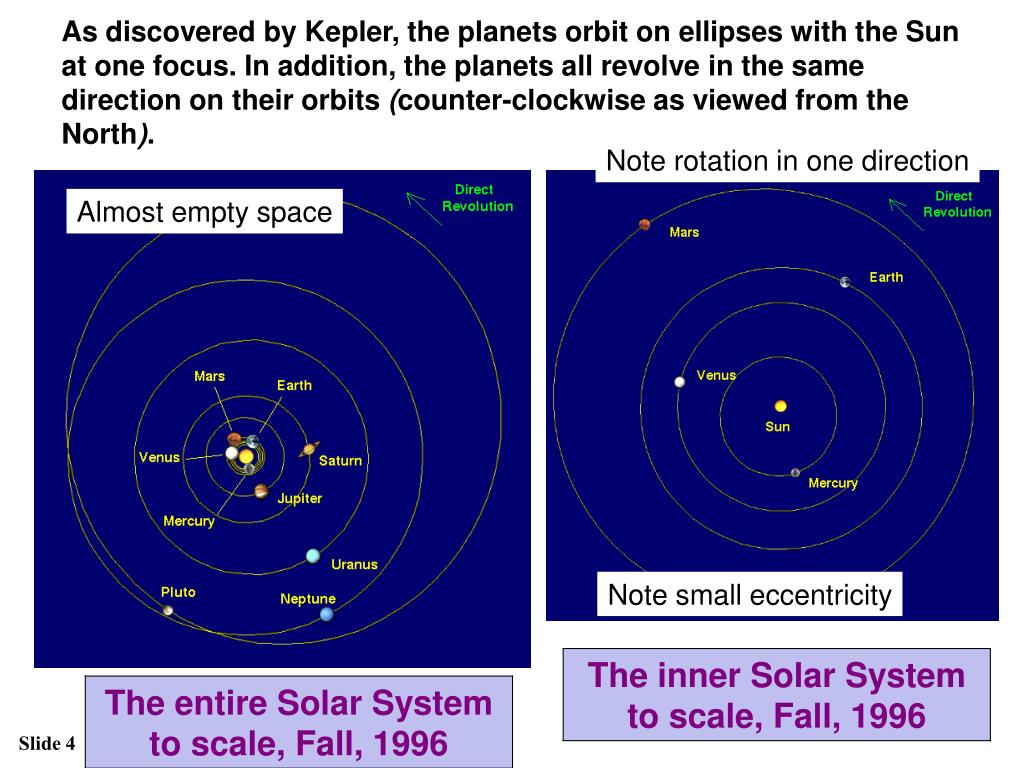 As discovered by Kepler, the planets orbit on ellipses with the Sun at one focus. In addition, the planets all revolve in the same direction on their orbits (counter-clockwise as viewed from the North).

Almost empty space

Direct Revolution

Mars

Earth

Venus

Saturn

Jupiter

Mercury

Uranus

Pluto

Neptune

The entire Solar System to scale, Fall, 1996

Note rotation in one direction

Direct Revolution

Mars

Earth

Venus

Sun

Mercury

Note small eccentricity

The inner Solar System to scale, Fall, 1996

Slide 4